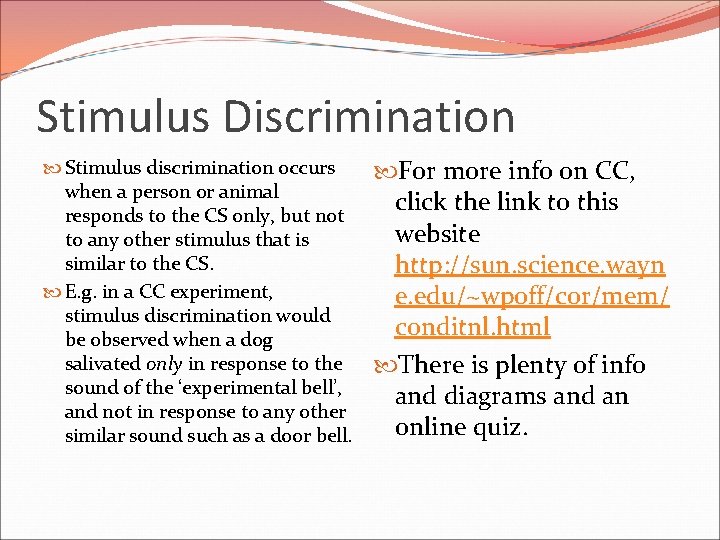 Stimulus Discrimination

Stimulus discrimination occurs when a person or animal responds to the CS only, but not to any other stimulus that is similar to the CS.

E.g. in a CC experiment, stimulus discrimination would be observed when a dog salivated only in response to the sound of the 'experimental bell', and not in response to any other similar sound such as a door bell.

For more info on CC, click the link to this website http://sun.science.wayne.edu/~wpoff/cor/mem/conditnl.html

There is plenty of info and diagrams and an online quiz.